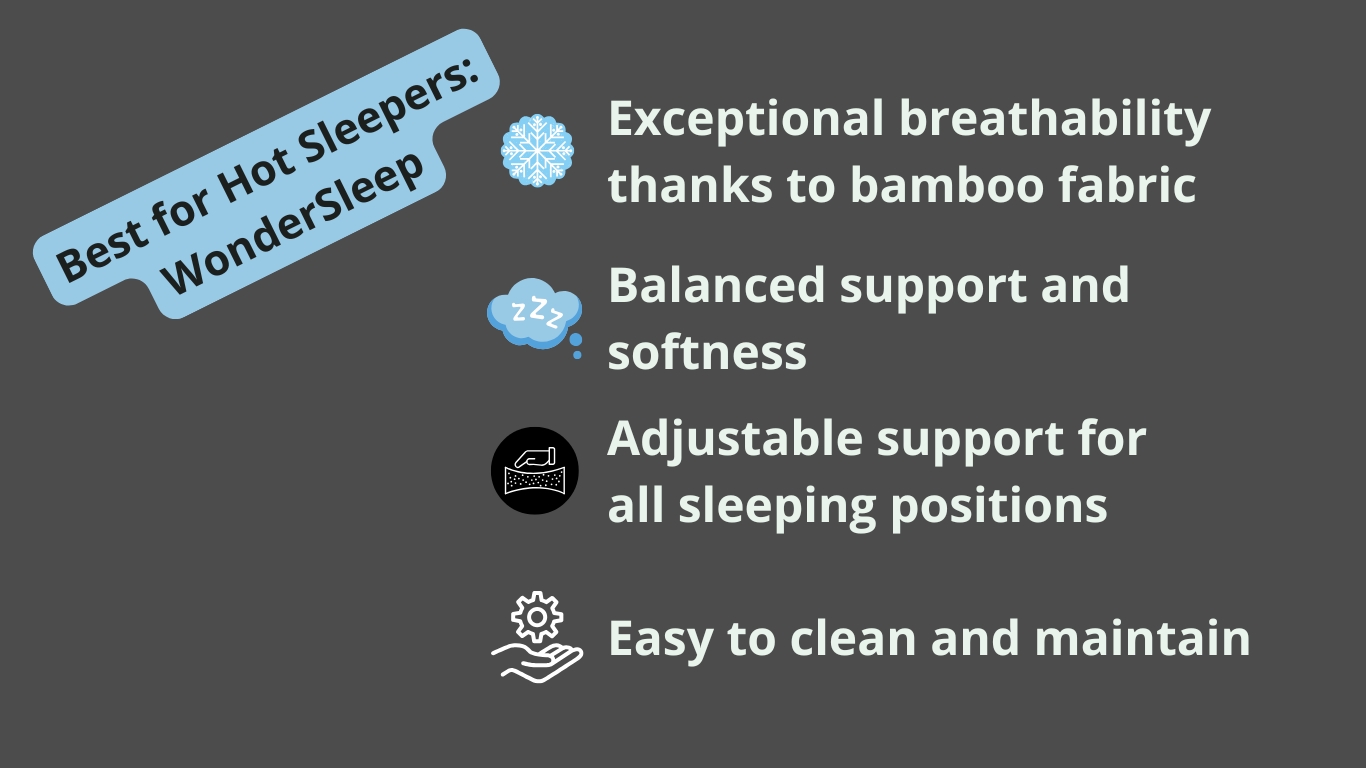 Best for Hot Sleepers:
WonderSleep

Exceptional breathability thanks to bamboo fabric

zzz

Balanced support and softness

Adjustable support for all sleeping positions

Easy to clean and maintain